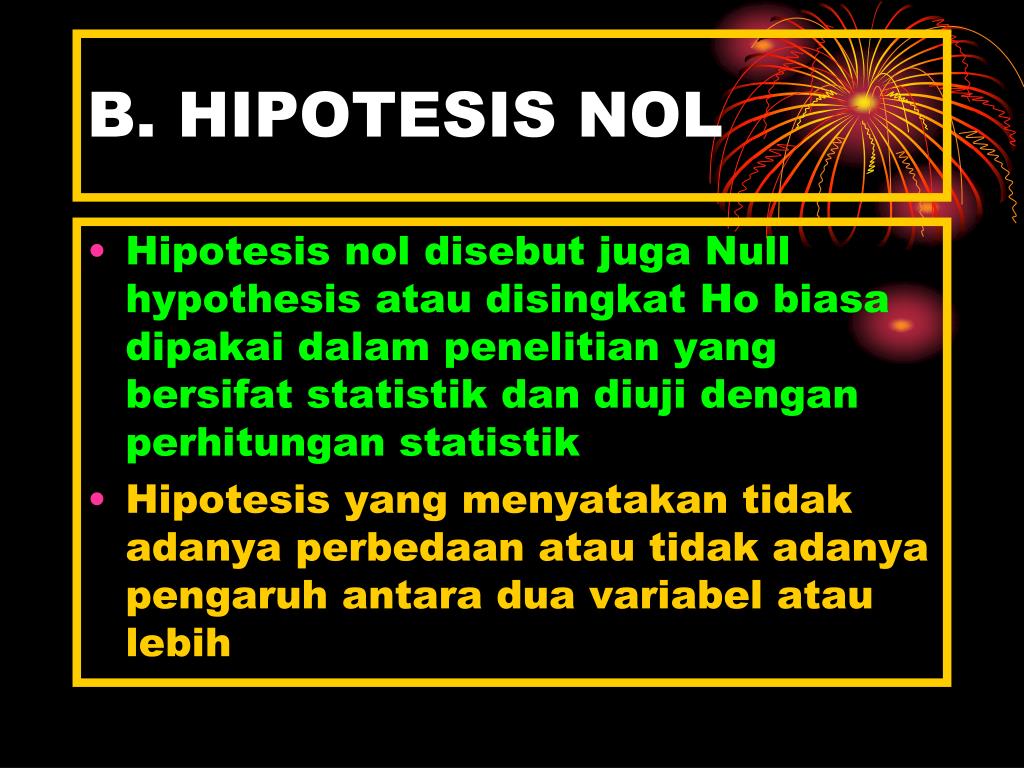 B. HIPOTESIS NOL

• Hipotesis nol disebut juga Null hypothesis atau disingkat Ho biasa dipakai dalam penelitian yang bersifat statistik dan diuji dengan perhitungan statistik

• Hipotesis yang menyatakan tidak adanya perbedaan atau tidak adanya pengaruh antara dua variabel atau lebih